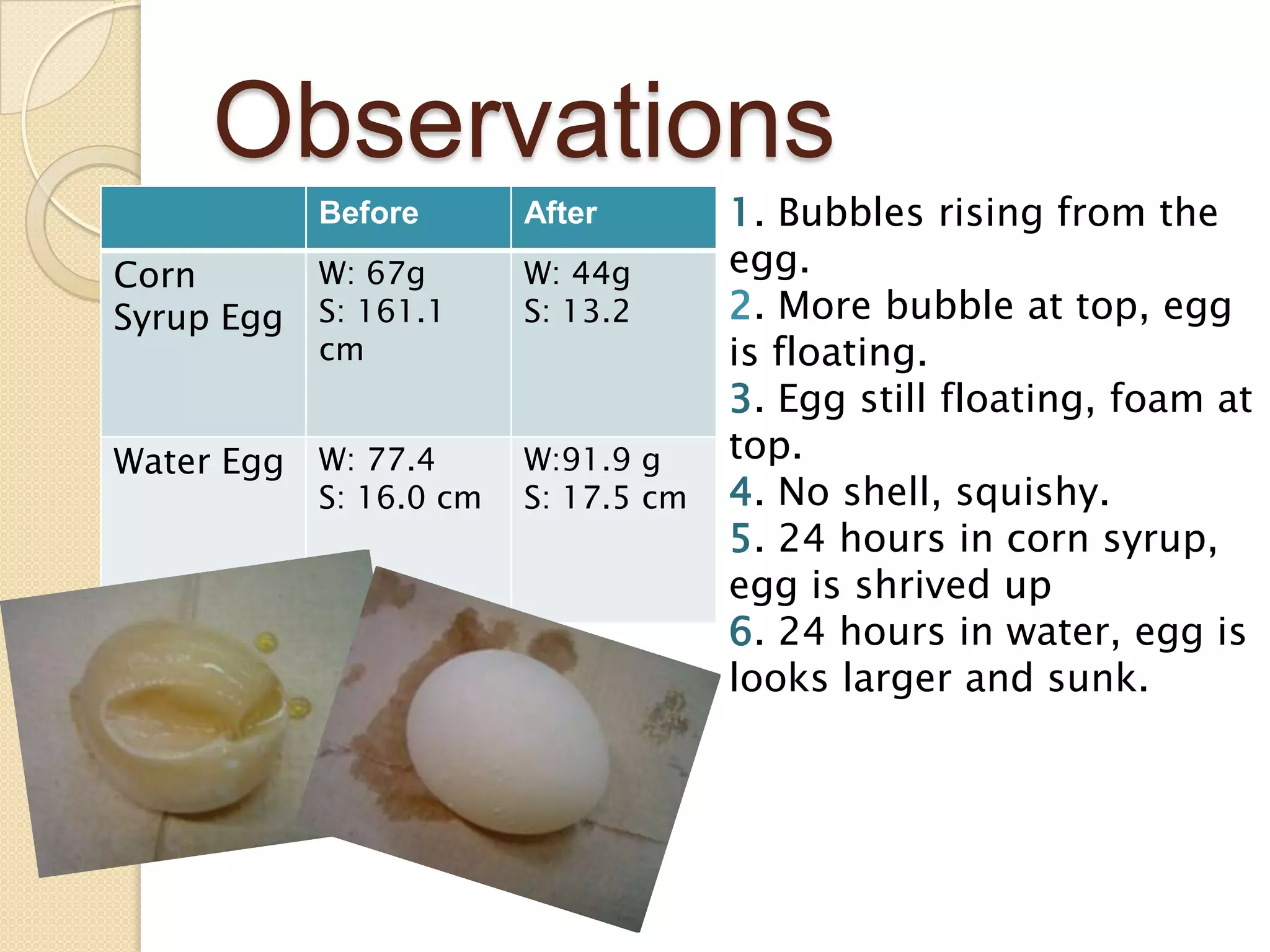 Observations

| | Before | After |
|---|---|---|
| Corn Syrup Egg | W: 67g S: 161.1 cm | W: 44g S: 13.2 |
| Water Egg | W: 77.4 S: 16.0 cm | W:91.9 g S: 17.5 cm |

1. Bubbles rising from the egg.
2. More bubble at top, egg is floating.
3. Egg still floating, foam at top.
4. No shell, squishy.
5. 24 hours in corn syrup, egg is shrived up
6. 24 hours in water, egg is looks larger and sunk.